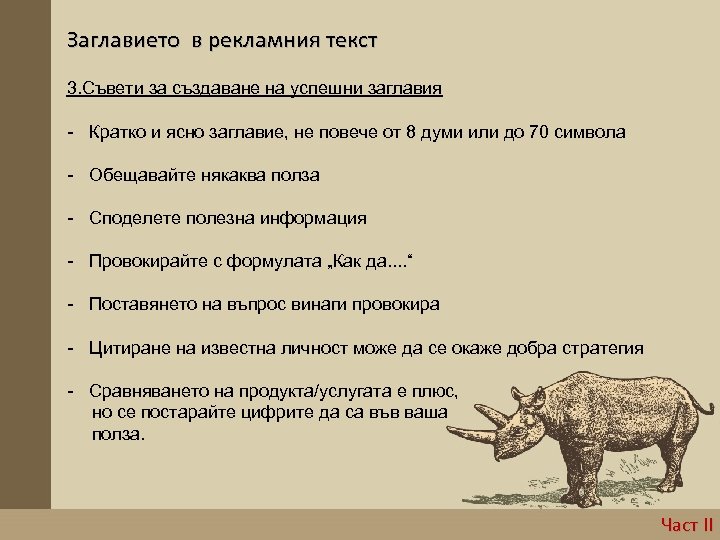 Заглавието в рекламния текст

3.Съвети за създаване на успешни заглавия

- Кратко и ясно заглавие, не повече от 8 думи или до 70 символа

- Обещавайте някаква полза

- Споделете полезна информация

- Провокирайте с формулата „Как да....“

- Поставянето на въпрос винаги провокира

- Цитиране на известна личност може да се окаже добра стратегия

- Сравняването на продукта/услугата е плюс, но се постарайте цифрите да са във ваша полза.

Част II